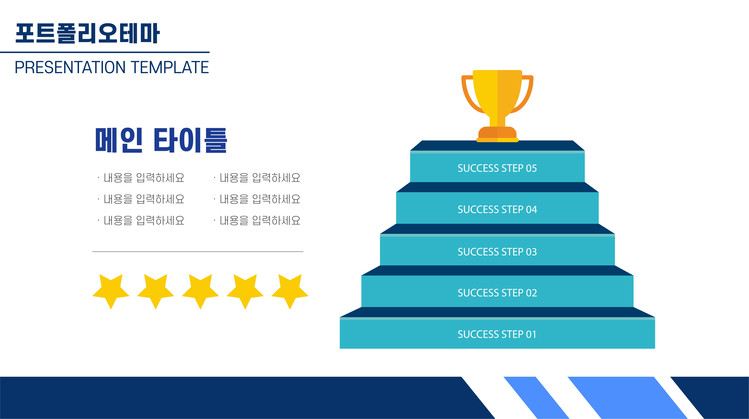 포트폴리오테마
PRESENTATION TEMPLATE

메인 타이틀

· 내용을 입력하세요 · 내용을 입력하세요
· 내용을 입력하세요 · 내용을 입력하세요
· 내용을 입력하세요 · 내용을 입력하세요

SUCCESS STEP 05
SUCCESS STEP 04
SUCCESS STEP 03
SUCCESS STEP 02
SUCCESS STEP 01